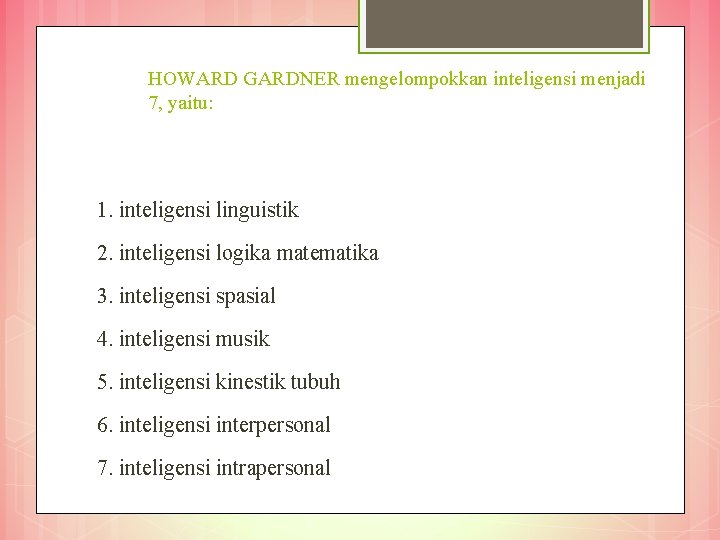 HOWARD GARDNER mengelompokkan inteligensi menjadi 7, yaitu:

1. inteligensi linguistik
2. inteligensi logika matematika
3. inteligensi spasial
4. inteligensi musik
5. inteligensi kinestik tubuh
6. inteligensi interpersonal
7. inteligensi intrapersonal